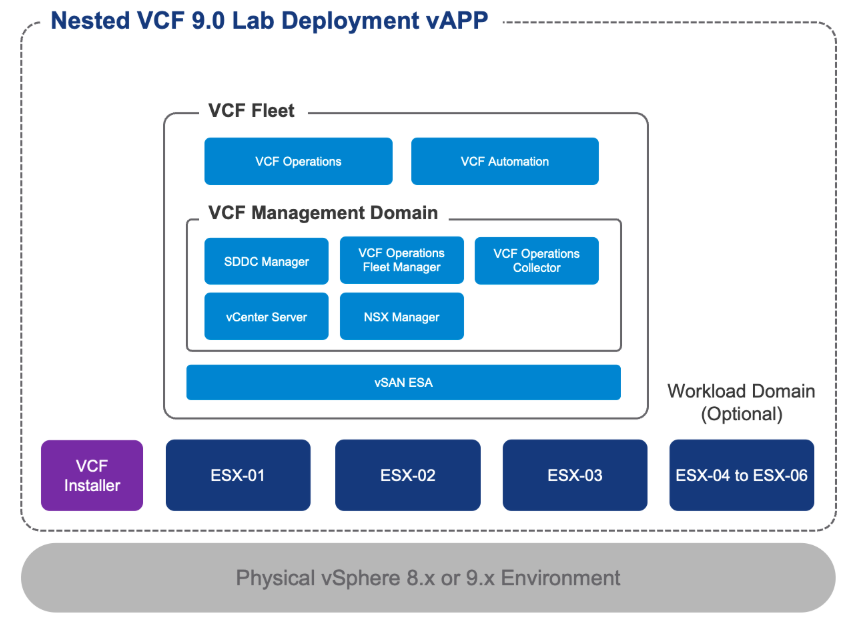 Nested VCF 9.0 Lab Deployment vAPP

VCF Fleet

VCF Operations

VCF Automation

VCF Management Domain

SDDC Manager

VCF Operations Fleet Manager

VCF Operations Collector

vCenter Server

NSX Manager

vSAN ESA

Workload Domain (Optional)

VCF Installer

ESX-01

ESX-02

ESX-03

ESX-04 to ESX-06

Physical vSphere 8.x or 9.x Environment